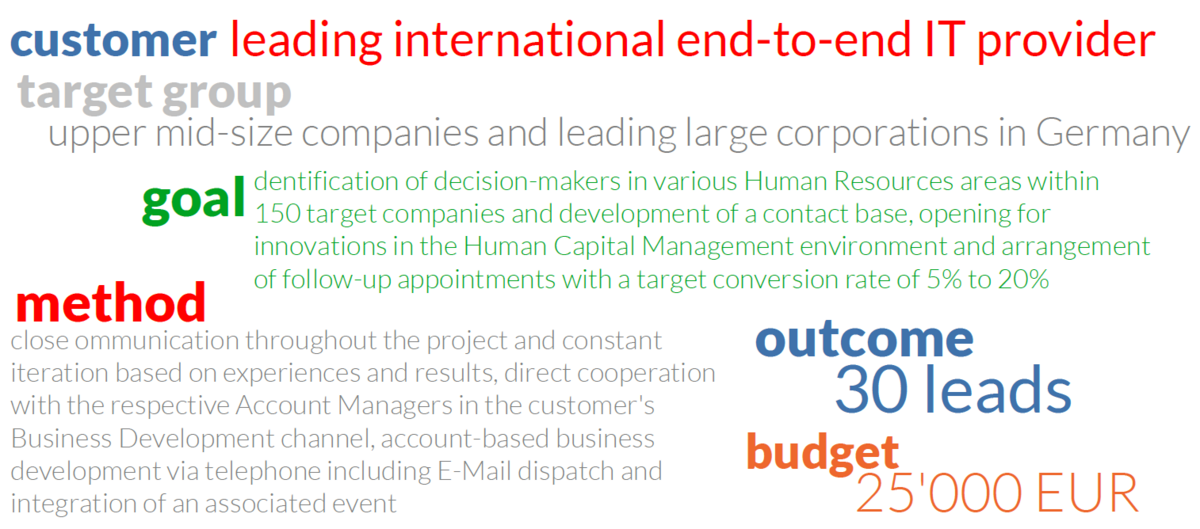 customer leading international end-to-end IT provider

target group

upper mid-size companies and leading large corporations in Germany

goal dentification of decision-makers in various Human Resources areas within 150 target companies and development of a contact base, opening for innovations in the Human Capital Management environment and arrangement of follow-up appointments with a target conversion rate of 5% to 20%

method

close ommunication throughout the project and constant iteration based on experiences and results, direct cooperation with the respective Account Managers in the customer's Business Development channel, account-based business development via telephone including E-Mail dispatch and integration of an associated event

outcome

30 leads

budget

25'000 EUR